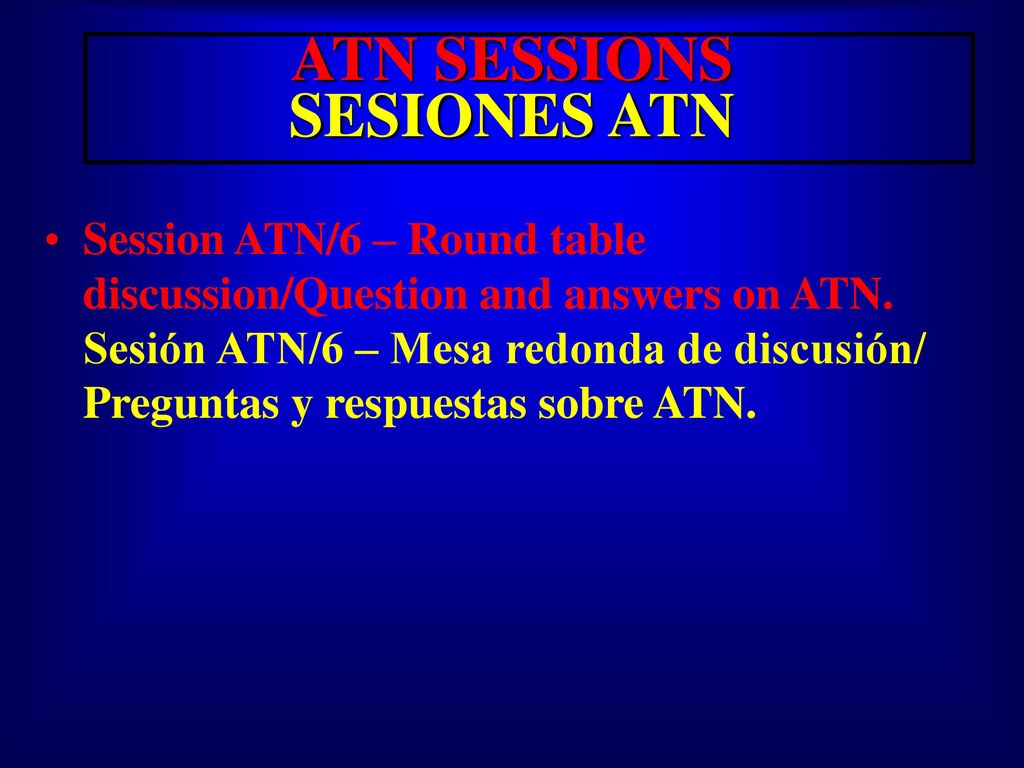 ATN SESSIONS
SESIONES ATN

• Session ATN/6 – Round table discussion/Question and answers on ATN. Sesión ATN/6 – Mesa redonda de discusión/ Preguntas y respuestas sobre ATN.